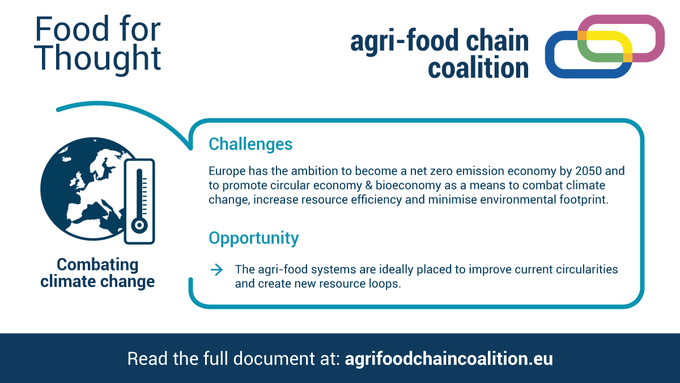 Food for Thought

agri-food chain coalition

Combating climate change

Challenges

Europe has the ambition to become a net zero emission economy by 2050 and to promote circular economy & bioeconomy as a means to combat climate change, increase resource efficiency and minimise environmental footprint.

Opportunity

→ The agri-food systems are ideally placed to improve current circularities and create new resource loops.

Read the full document at: agrifoodchaincoalition.eu